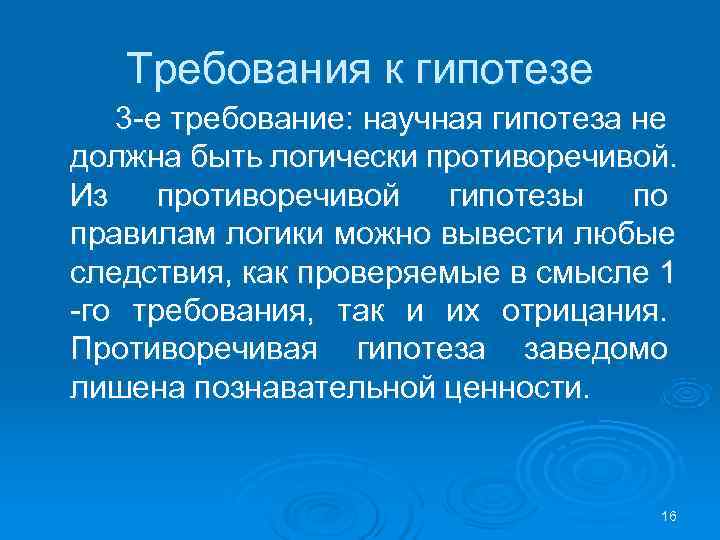 Требования к гипотезе

3-е требование: научная гипотеза не должна быть логически противоречивой. Из противоречивой гипотезы по правилам логики можно вывести любые следствия, как проверяемые в смысле 1 -го требования, так и их отрицания. Противоречивая гипотеза заведомо лишена познавательной ценности.

16